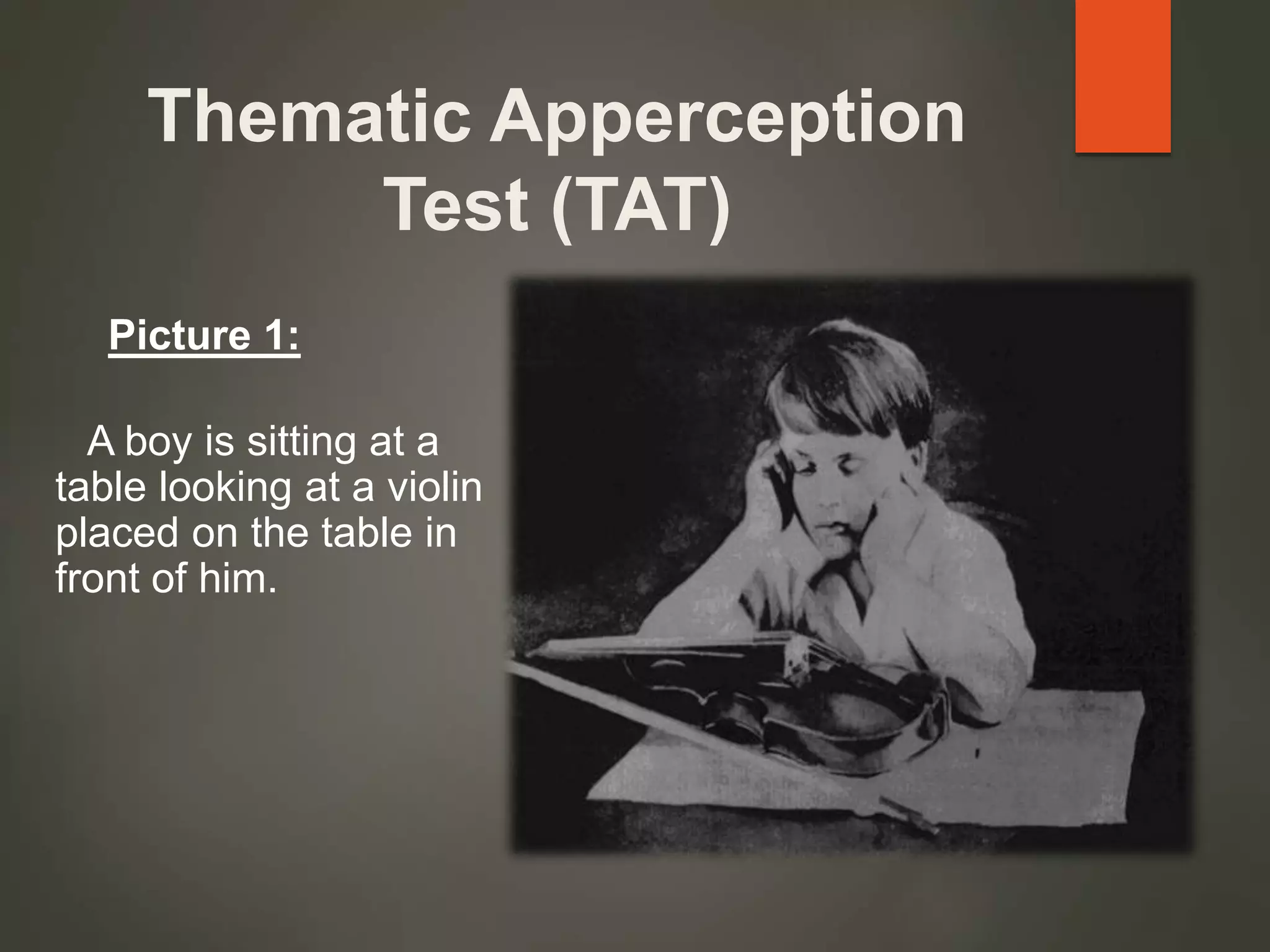 Thematic Apperception Test (TAT)

Picture 1:

A boy is sitting at a table looking at a violin placed on the table in front of him.